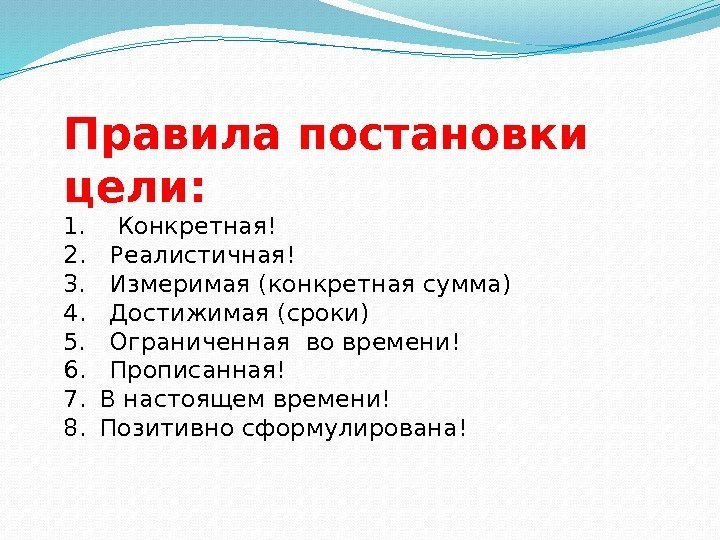 Правила постановки цели:

1. Конкретная!
2. Реалистичная!
3. Измеримая (конкретная сумма)
4. Достижимая (сроки)
5. Ограниченная во времени!
6. Прописанная!
7. В настоящем времени!
8. Позитивно сформулирована!